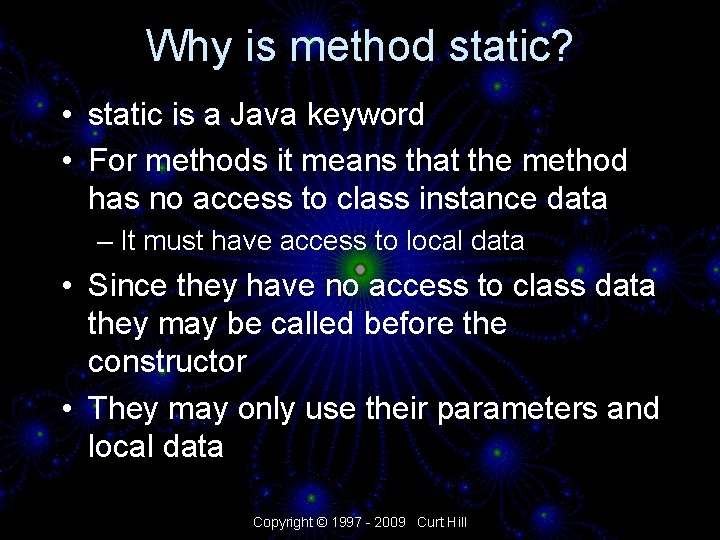 Why is method static?

• static is a Java keyword
• For methods it means that the method has no access to class instance data
– It must have access to local data
• Since they have no access to class data they may be called before the constructor
• They may only use their parameters and local data

Copyright © 1997 - 2009 Curt Hill